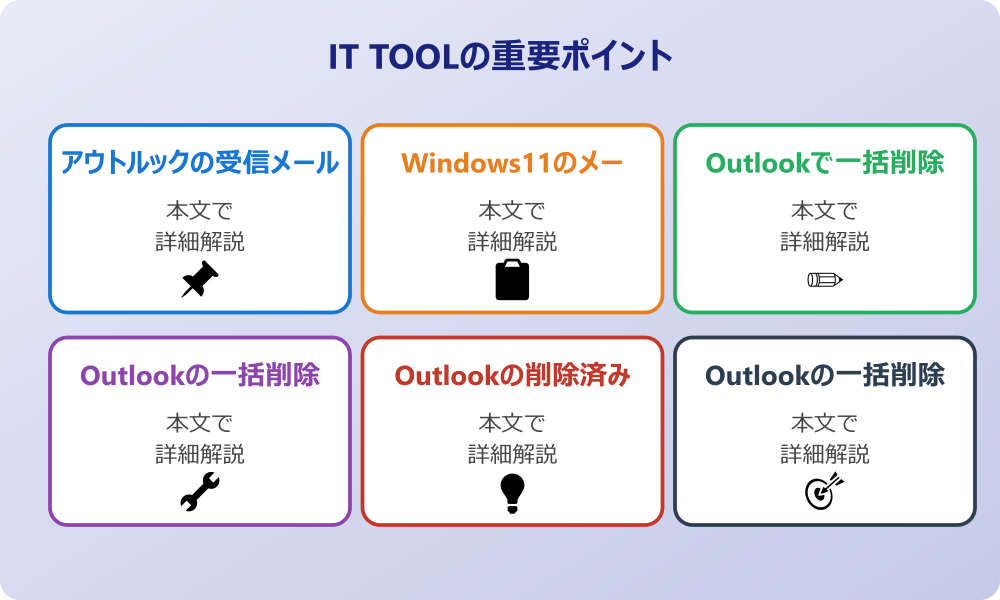 IT TOOLの重要ポイント

アウトルックの受信メール

本文で
詳細解説

Windows11のメー

本文で
詳細解説

Outlookで一括削除

本文で
詳細解説

Outlookの一括削除

本文で
詳細解説

Outlookの削除済み

本文で
詳細解説

Outlookの一括削除

本文で
詳細解説